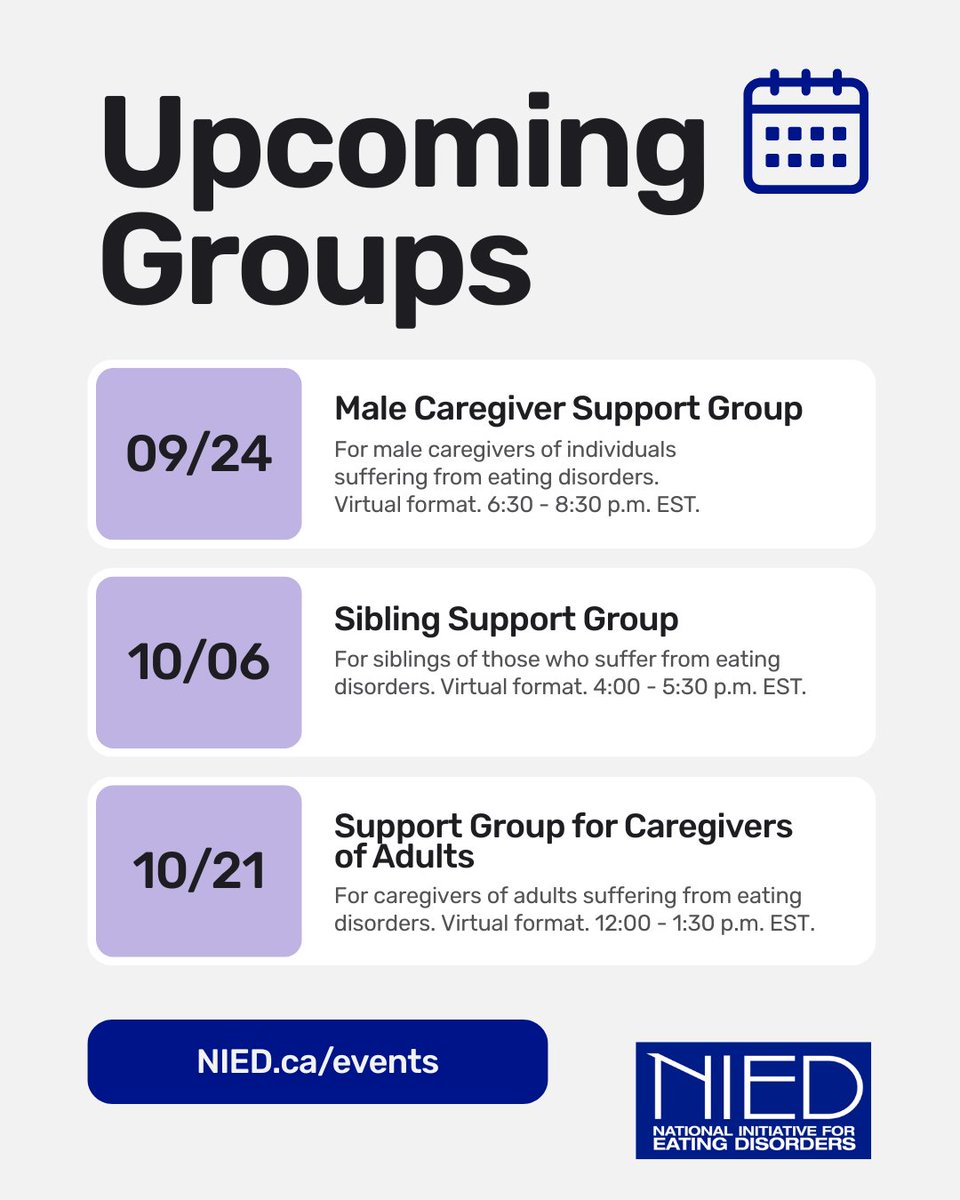 Upcoming Groups

09/24

Male Caregiver Support Group

For male caregivers of individuals suffering from eating disorders. Virtual format. 6:30 - 8:30 p.m. EST.

10/06

Sibling Support Group

For siblings of those who suffer from eating disorders. Virtual format. 4:00 - 5:30 p.m. EST.

10/21

Support Group for Caregivers of Adults

For caregivers of adults suffering from eating disorders. Virtual format. 12:00 - 1:30 p.m. EST.

NIED.ca/events

NIED
NATIONAL INITIATIVE FOR EATING DISORDERS